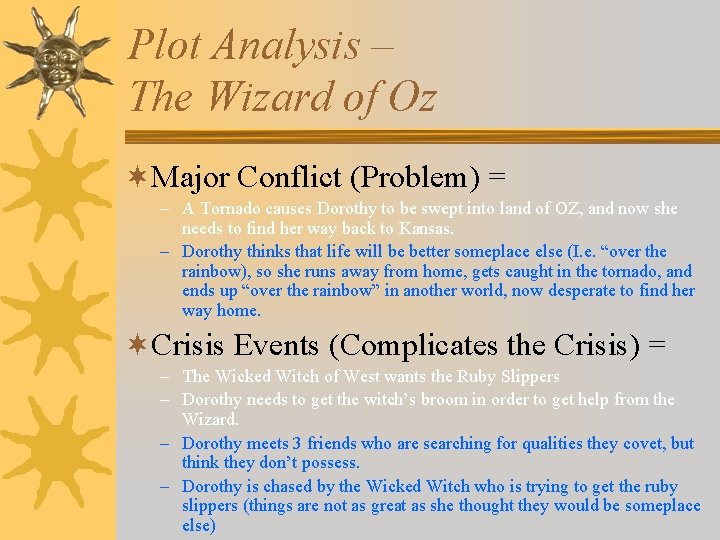 Plot Analysis –
The Wizard of Oz

Major Conflict (Problem) =

– A Tornado causes Dorothy to be swept into land of OZ, and now she needs to find her way back to Kansas.

– Dorothy thinks that life will be better someplace else (I.e. “over the rainbow), so she runs away from home, gets caught in the tornado, and ends up “over the rainbow” in another world, now desperate to find her way home.

Crisis Events (Complicates the Crisis) =

– The Wicked Witch of West wants the Ruby Slippers

– Dorothy needs to get the witch’s broom in order to get help from the Wizard.

– Dorothy meets 3 friends who are searching for qualities they covet, but think they don’t possess.

– Dorothy is chased by the Wicked Witch who is trying to get the ruby slippers (things are not as great as she thought they would be someplace else)